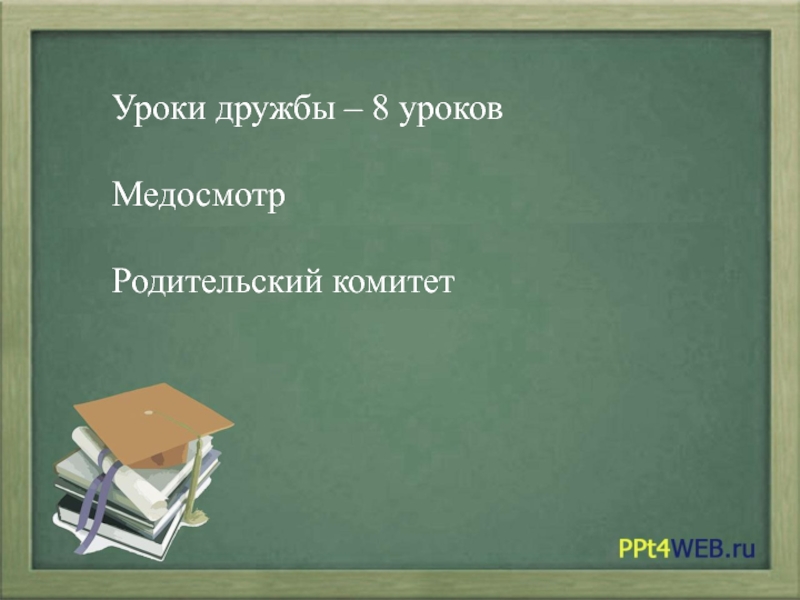 Уроки дружбы – 8 уроков

Медосмотр

Родительский комитет

PPt4WEB.ru